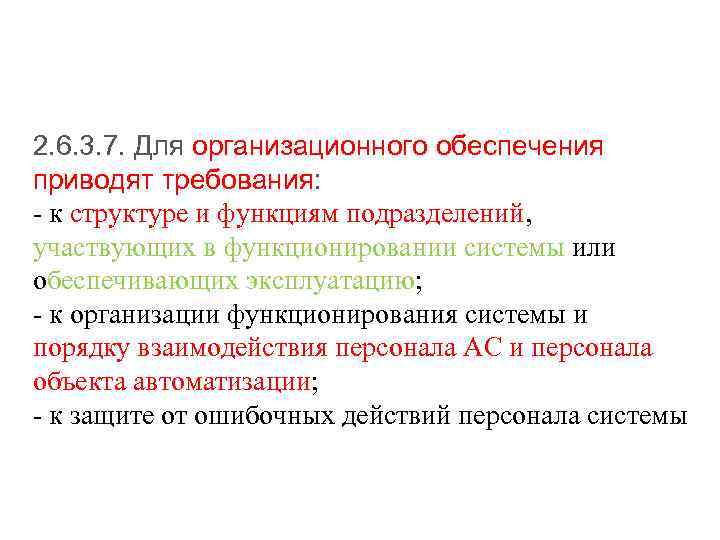 2.6.3.7. Для организационного обеспечения приводят требования:
- к структуре и функциям подразделений, участвующих в функционировании системы или обеспечивающих эксплуатацию;
- к организации функционирования системы и порядку взаимодействия персонала АС и персонала объекта автоматизации;
- к защите от ошибочных действий персонала системы